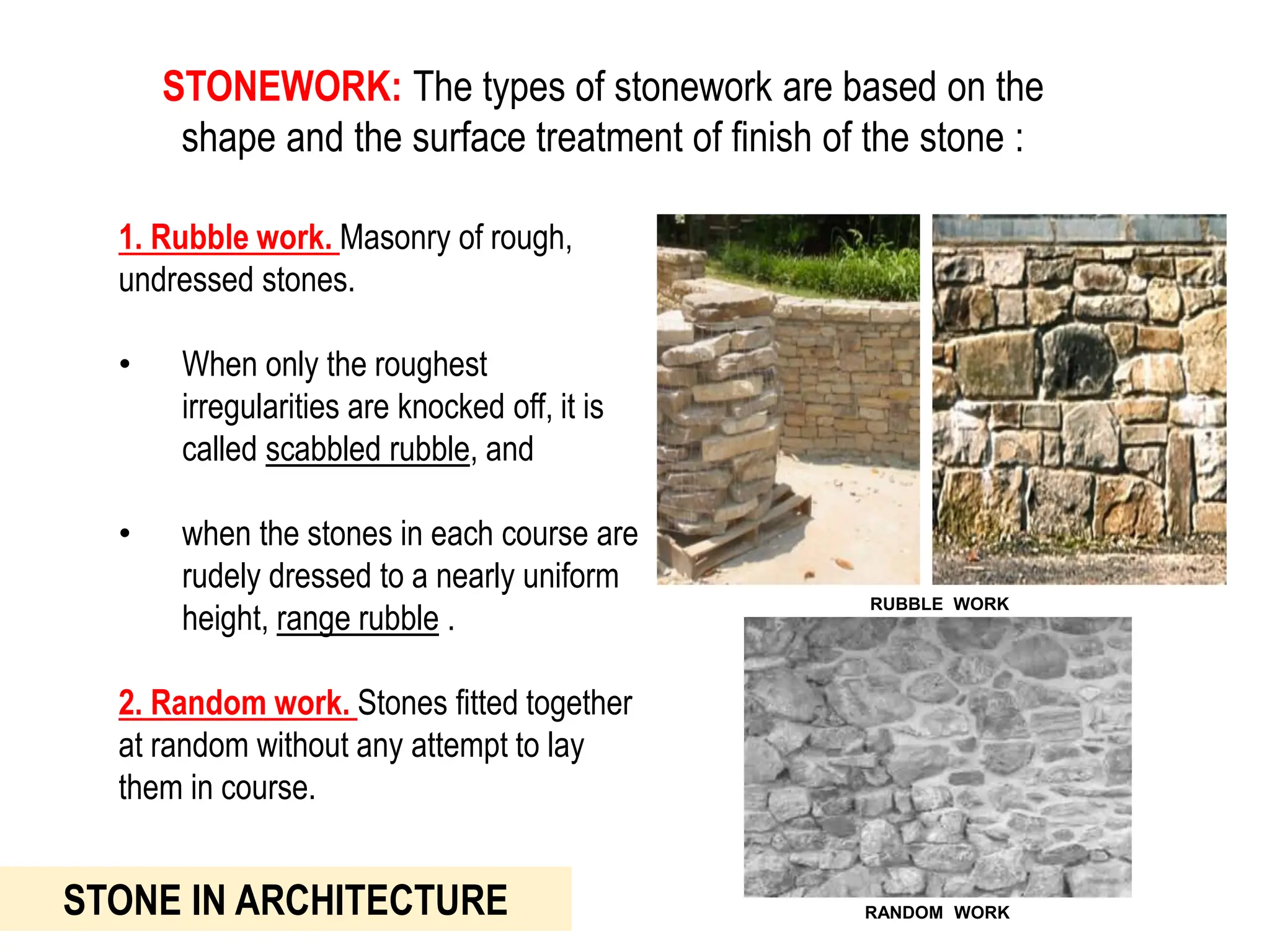 STONEWORK: The types of stonework are based on the shape and the surface treatment of finish of the stone :

1. Rubble work. Masonry of rough, undressed stones.

• When only the roughest irregularities are knocked off, it is called scabbled rubble, and

• when the stones in each course are rudely dressed to a nearly uniform height, range rubble .

2. Random work. Stones fitted together at random without any attempt to lay them in course.

RUBBLE WORK

RANDOM WORK

STONE IN ARCHITECTURE